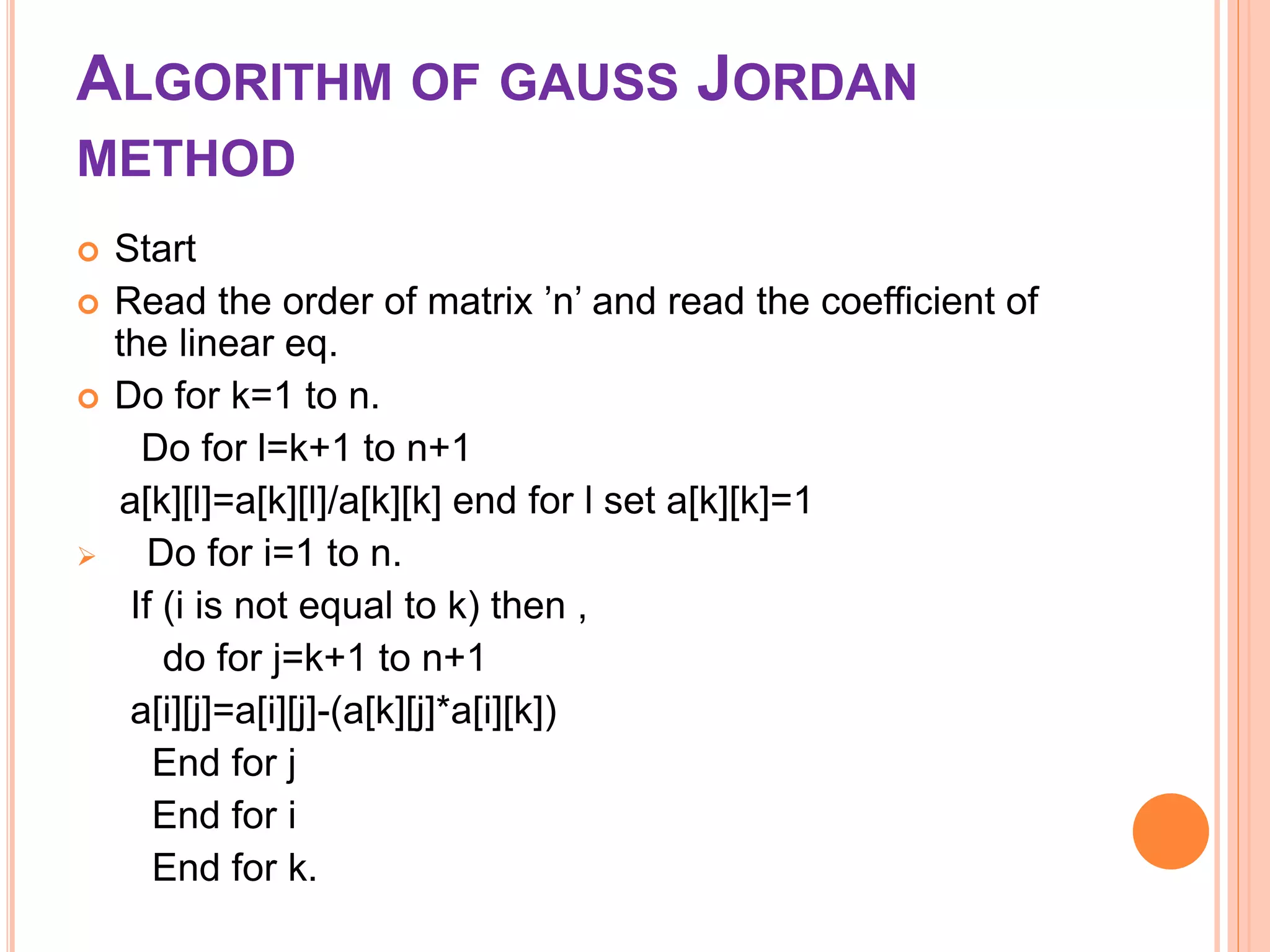 ALGORITHM OF GAUSS JORDAN METHOD

Start

Read the order of matrix 'n' and read the coefficient of the linear eq.

Do for k=1 to n.

Do for l=k+1 to n+1

a[k][l]=a[k][l]/a[k][k] end for l set a[k][k]=1

Do for i=1 to n.

If (i is not equal to k) then ,

do for j=k+1 to n+1

a[i][j]=a[i][j]-(a[k][j]*a[i][k])

End for j

End for i

End for k.